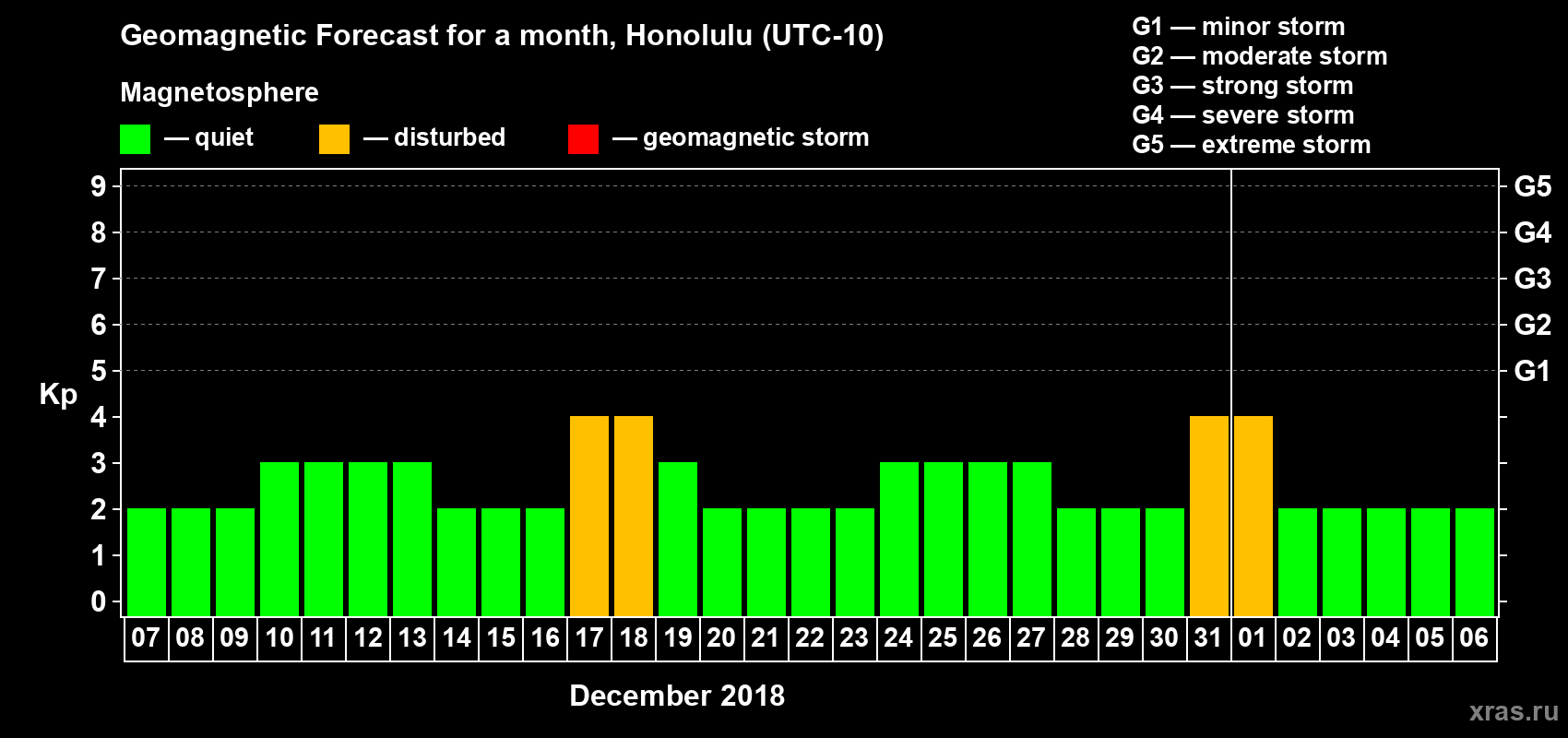 Geomagnetic Forecast for a month, Honolulu (UTC-10)

Magnetosphere

— quiet — disturbed — geomagnetic storm

G1 — minor storm
G2 — moderate storm
G3 — strong storm
G4 — severe storm
G5 — extreme storm

Kp

9
8
7
6
5
4
3
2
1
0

G5
G4
G3
G2
G1

07 08 09 10 11 12 13 14 15 16 17 18 19 20 21 22 23 24 25 26 27 28 29 30 31 01 02 03 04 05 06

December 2018

xras.ru